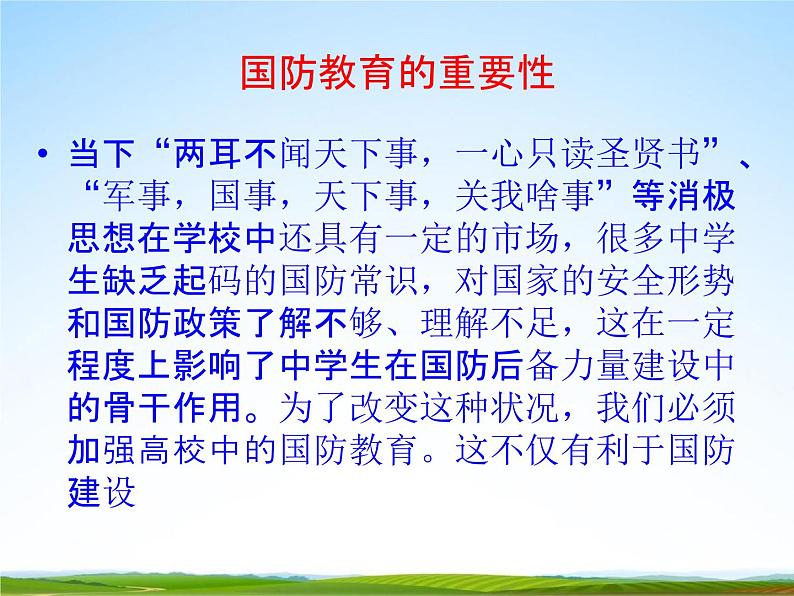 国防教育的重要性

• 当下“两耳不闻天下事，一心只读圣贤书”、“军事，国事，天下事，关我啥事”等消极思想在学校中还具有一定的市场，很多中学生缺乏起码的国防常识，对国家的安全形势和国防政策了解不够、理解不足，这在一定程度上影响了中学生在国防后备力量建设中的骨干作用。为了改变这种状况，我们必须加强高校中的国防教育。这不仅有利于国防建设